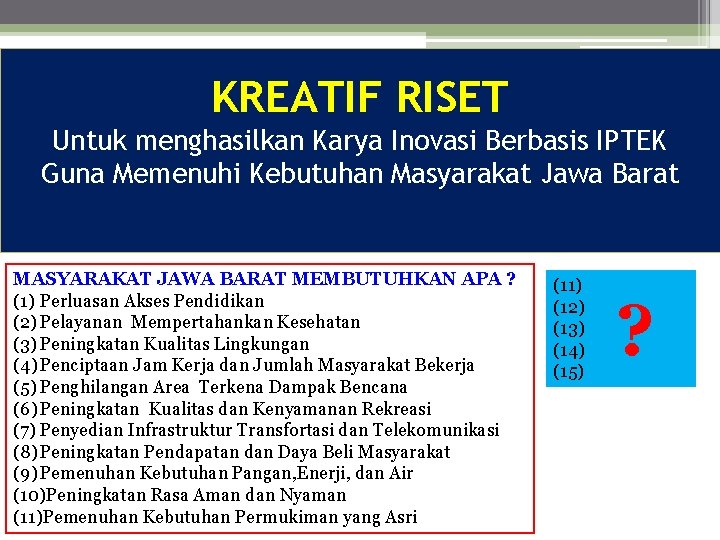 KREATIF RISET
Untuk menghasilkan Karya Inovasi Berbasis IPTEK Guna Memenuhi Kebutuhan Masyarakat Jawa Barat

MASYARAKAT JAWA BARAT MEMBUTUHKAN APA ?
(1) Perluasan Akses Pendidikan
(2) Pelayanan Mempertahankan Kesehatan
(3) Peningkatan Kualitas Lingkungan
(4) Penciptaan Jam Kerja dan Jumlah Masyarakat Bekerja
(5) Penghilangan Area Terkena Dampak Bencana
(6) Peningkatan Kualitas dan Kenyamanan Rekreasi
(7) Penyedian Infrastruktur Transfortasi dan Telekomunikasi
(8) Peningkatan Pendapatan dan Daya Beli Masyarakat
(9) Pemenuhan Kebutuhan Pangan,Enerji, dan Air
(10)Peningkatan Rasa Aman dan Nyaman
(11)Pemenuhan Kebutuhan Permukiman yang Asri

(11)
(12)
(13)
(14)
(15)
?